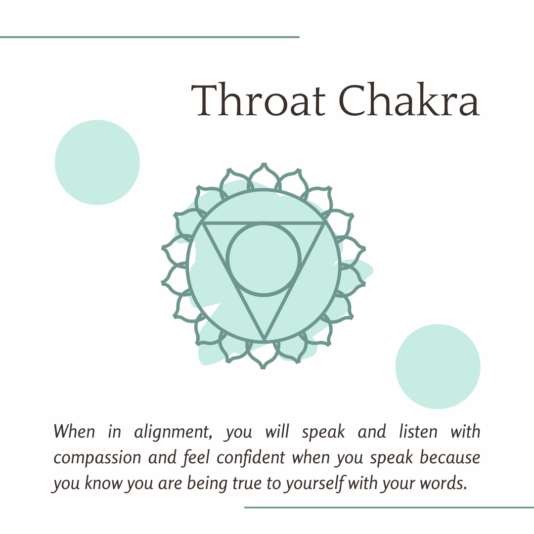 Throat Chakra

When in alignment, you will speak and listen with compassion and feel confident when you speak because you know you are being true to yourself with your words.